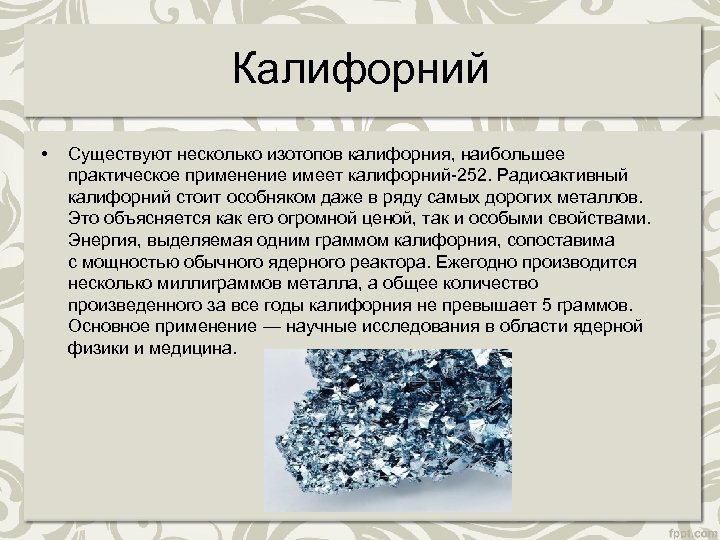 Калифорний

• Существуют несколько изотопов калифорния, наибольшее практическое применение имеет калифорний-252. Радиоактивный калифорний стоит особняком даже в ряду самых дорогих металлов. Это объясняется как его огромной ценой, так и особыми свойствами. Энергия, выделяемая одним граммом калифорния, сопоставима с мощностью обычного ядерного реактора. Ежегодно производится несколько миллиграммов металла, а общее количество произведенного за все годы калифорния не превышает 5 граммов. Основное применение — научные исследования в области ядерной физики и медицина.

fppt.com